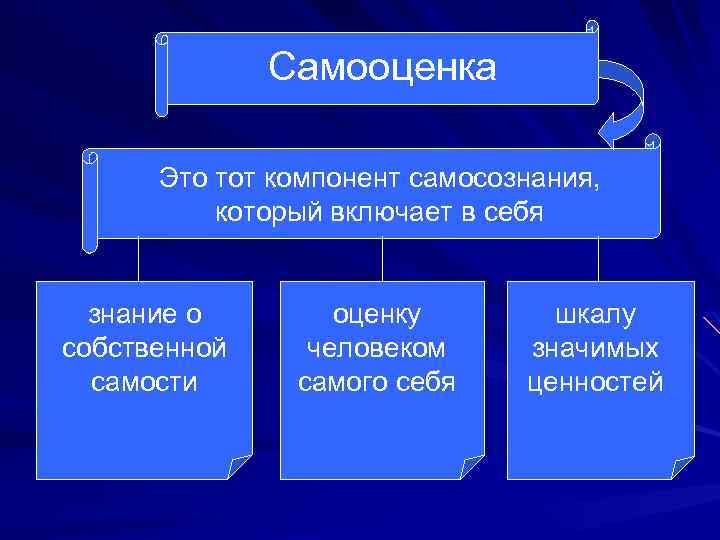 Самооценка

Это тот компонент самосознания, который включает в себя

знание о собственной самости

оценку человеком самого себя

шкалу значимых ценностей